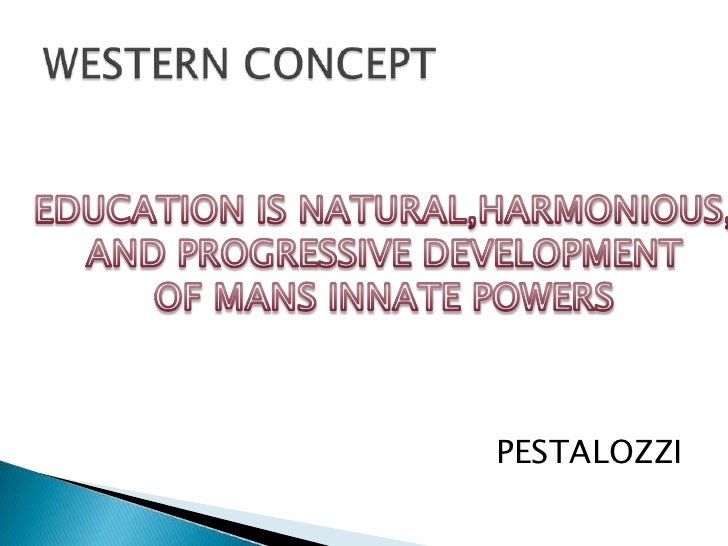 WESTERN CONCEPT

EDUCATION IS NATURAL,HARMONIOUS, AND PROGRESSIVE DEVELOPMENT OF MANS INNATE POWERS

PESTALOZZI